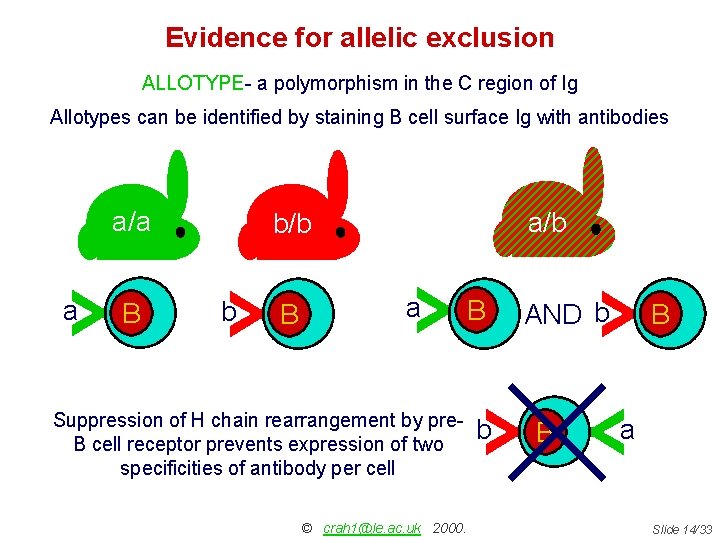 Evidence for allelic exclusion

ALLOTYPE- a polymorphism in the C region of Ig

Allotypes can be identified by staining B cell surface Ig with antibodies

a/a

b/b

a/b

a B

b B

a B AND b B

Suppression of H chain rearrangement by pre-B cell receptor prevents expression of two specificities of antibody per cell

b B a

© crah1@le.ac.uk 2000.

Slide 14/33